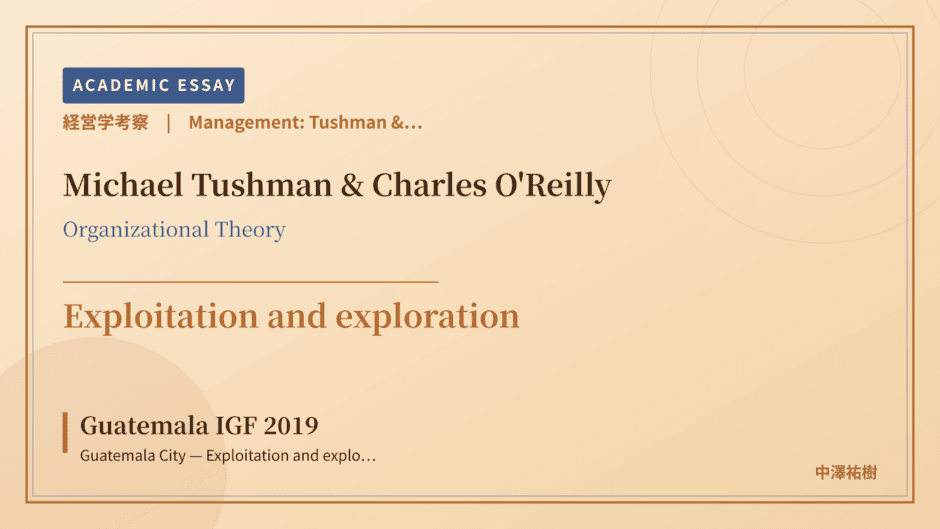 ACADEMIC ESSAY

経営学考察 | Management: Tushman &...

Michael Tushman & Charles O'Reilly

Organizational Theory

Exploitation and exploration

Guatemala IGF 2019

Guatemala City — Exploitation and explo...

中澤祐樹